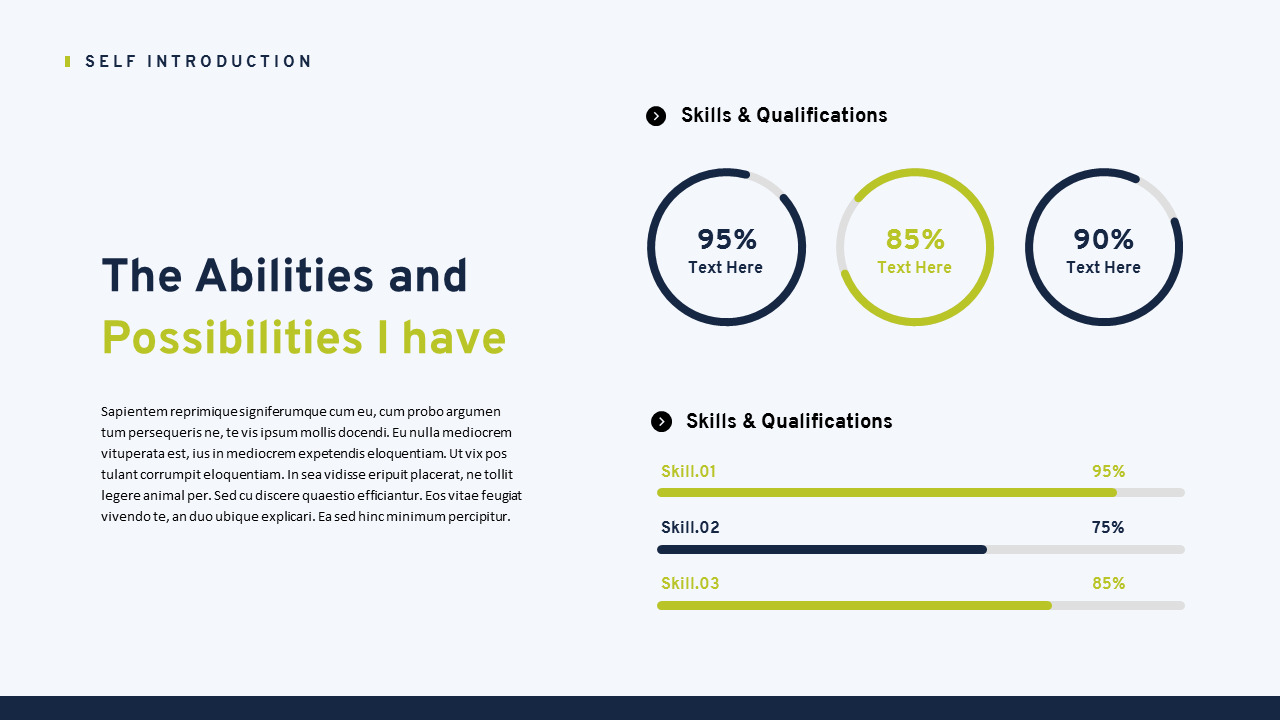 SELF INTRODUCTION

The Abilities and Possibilities I have

Sapientem reprimique signiferumque cum eu, cum probo argumen tum persequeris ne, te vis ipsum mollis docendi. Eu nulla mediocrem vituperata est, ius in mediocrem expetendis eloquentiam. Ut vix pos tulant corrumpit eloquentiam. In sea vidisse eripuit placerat, ne tollit legere animal per. Sed cu discere quaestio efficiantur. Eos vitae feugiat vivendo te, an duo ubique explicari. Ea sed hinc minimum percipitur.

Skills & Qualifications

95%
Text Here

85%
Text Here

90%
Text Here

Skills & Qualifications

Skill.01 95%

Skill.02 75%

Skill.03 85%